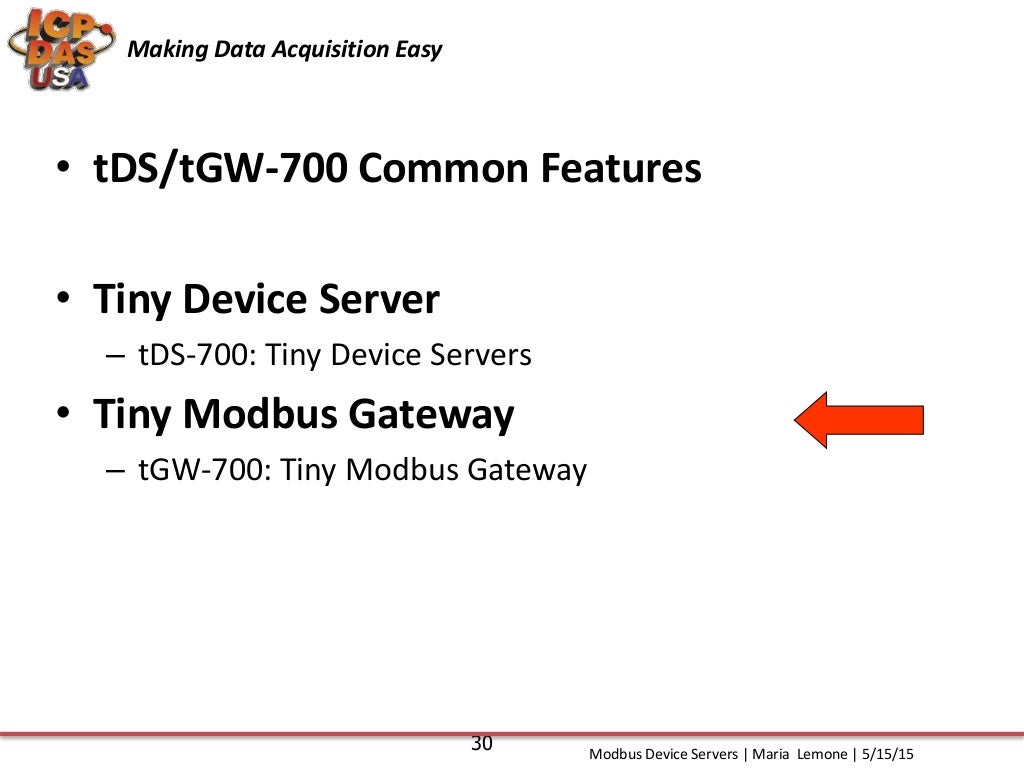 ICP DAS USA

Making Data Acquisition Easy

• tDS/tGW-700 Common Features

• Tiny Device Server
– tDS-700: Tiny Device Servers

• Tiny Modbus Gateway
– tGW-700: Tiny Modbus Gateway

30

Modbus Device Servers | Maria Lemone | 5/15/15